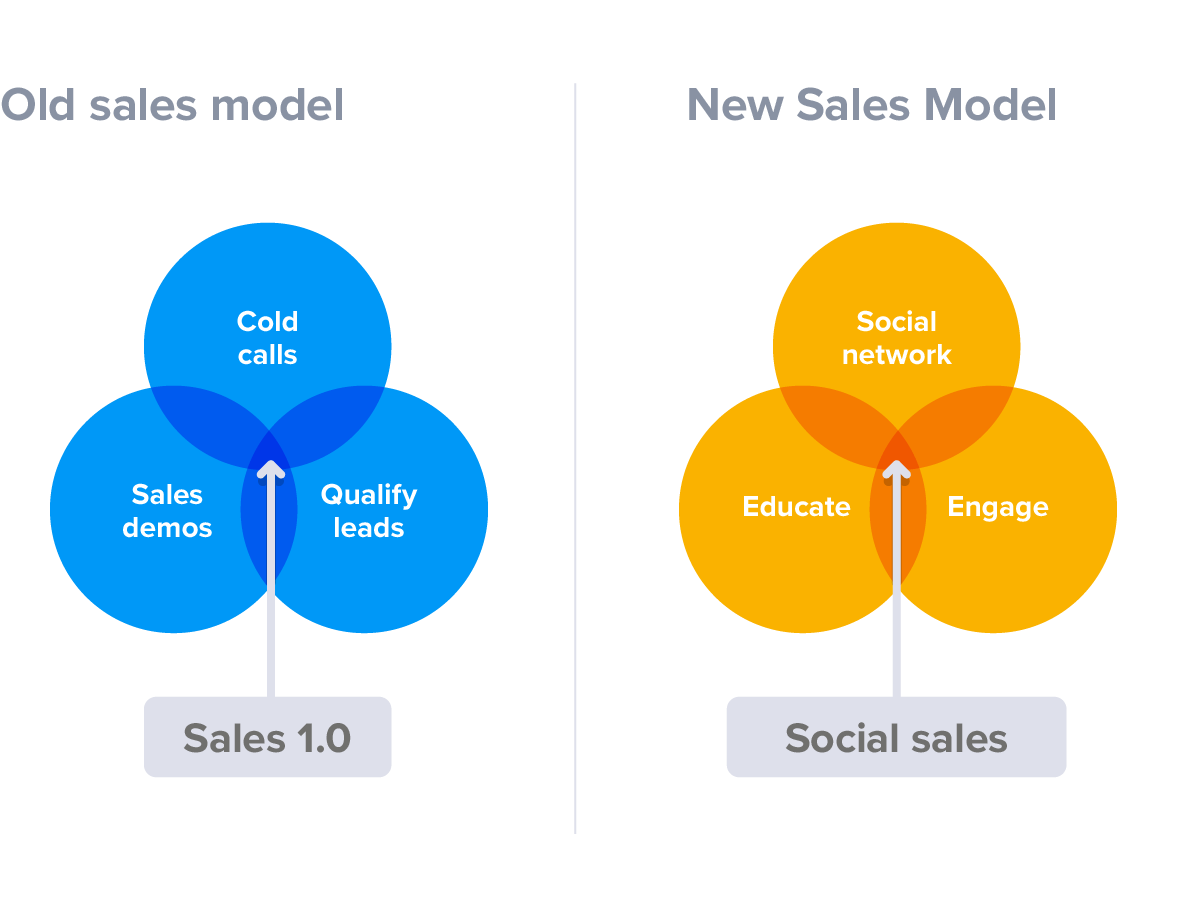 Old sales model

Cold calls

Sales demos

Qualify leads

Sales 1.0

New Sales Model

Social network

Educate

Engage

Social sales